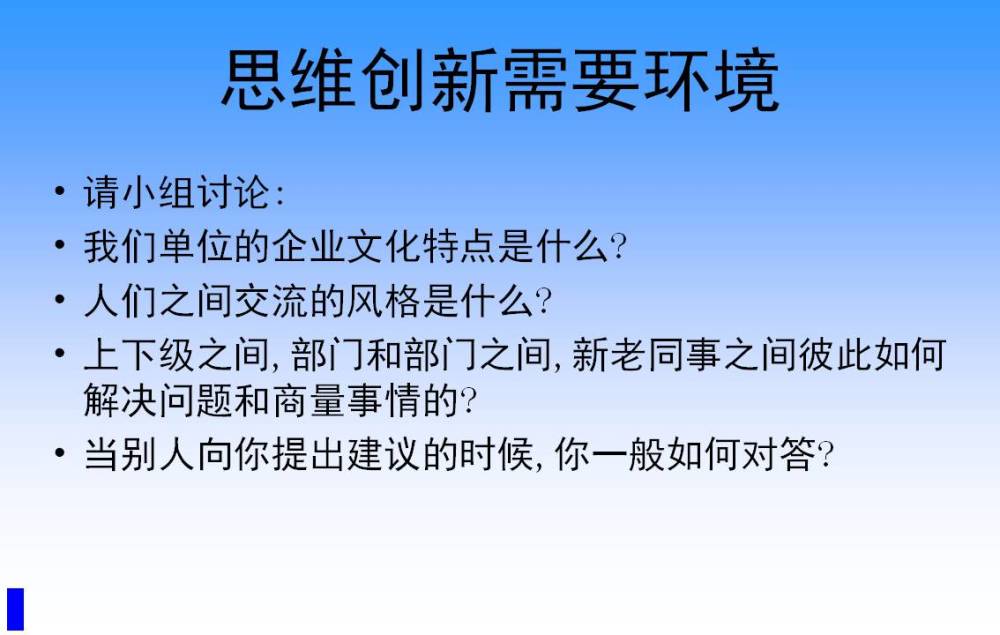 思维创新需要环境

• 请小组讨论:
• 我们单位的企业文化特点是什么?
• 人们之间交流的风格是什么?
• 上下级之间, 部门和部门之间, 新老同事之间彼此如何解决问题和商量事情的?
• 当别人向你提出建议的时候, 你一般如何对答?